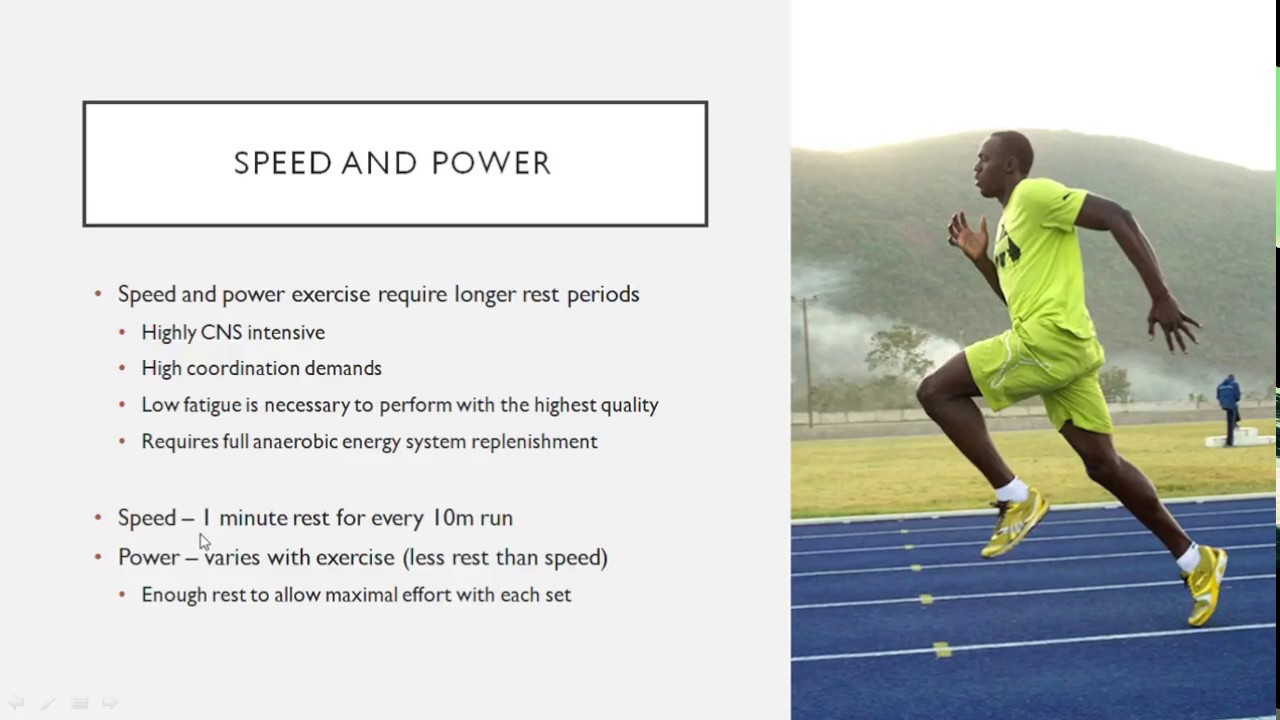 SPEED AND POWER

• Speed and power exercise require longer rest periods
  • Highly CNS intensive
  • High coordination demands
  • Low fatigue is necessary to perform with the highest quality
  • Requires full anaerobic energy system replenishment

• Speed – 1 minute rest for every 10m run
• Power – varies with exercise (less rest than speed)
  • Enough rest to allow maximal effort with each set